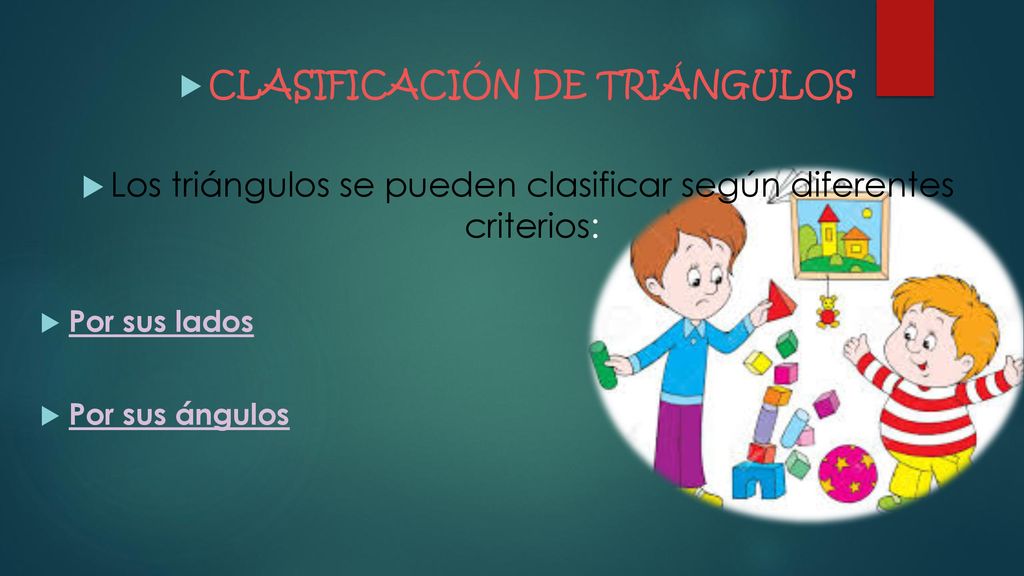 CLASIFICACIÓN DE TRIÁNGULOS

Los triángulos se pueden clasificar según diferentes criterios:

Por sus lados

Por sus ángulos